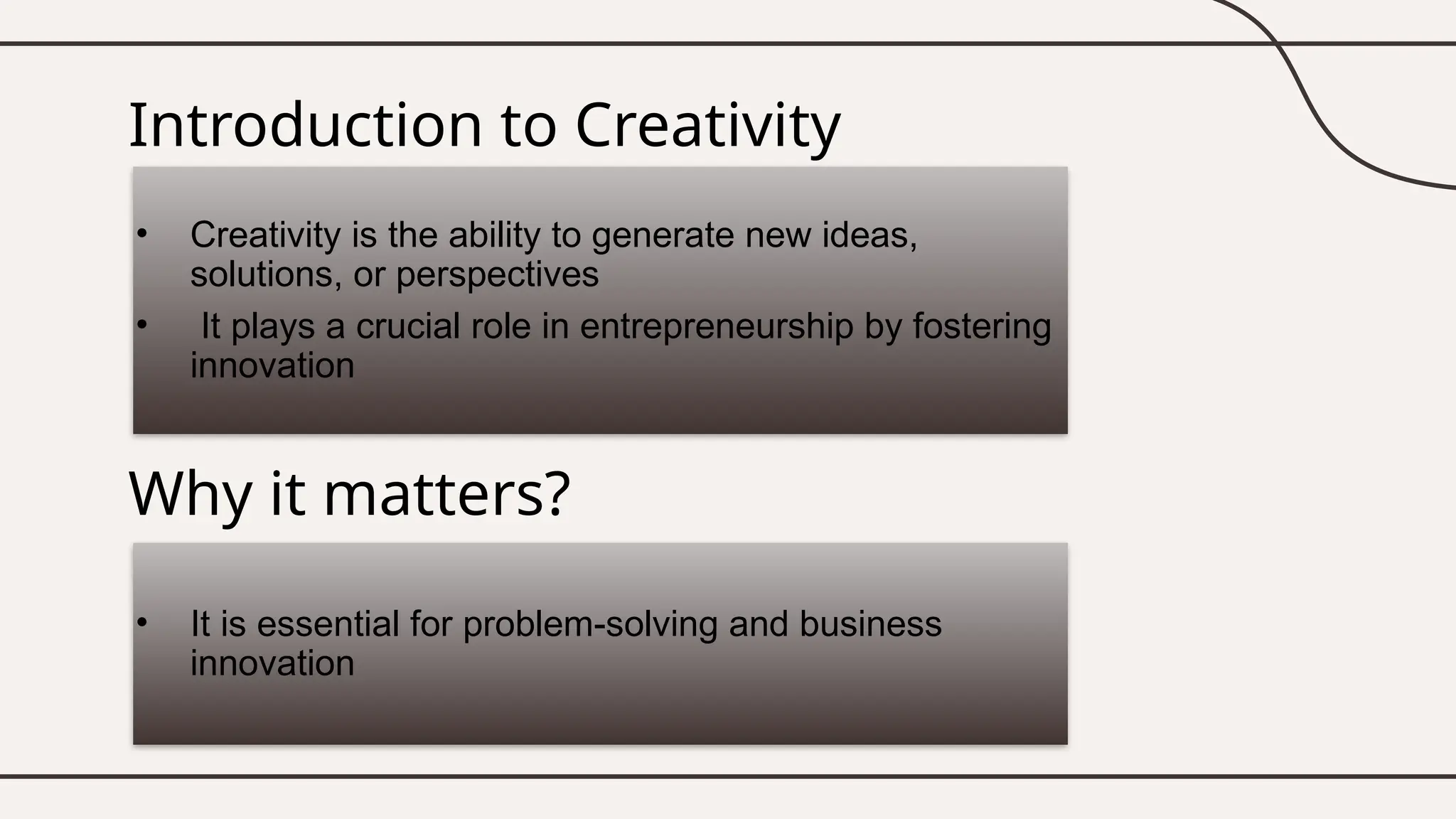 Introduction to Creativity

• Creativity is the ability to generate new ideas, solutions, or perspectives
• It plays a crucial role in entrepreneurship by fostering innovation

Why it matters?

• It is essential for problem-solving and business innovation